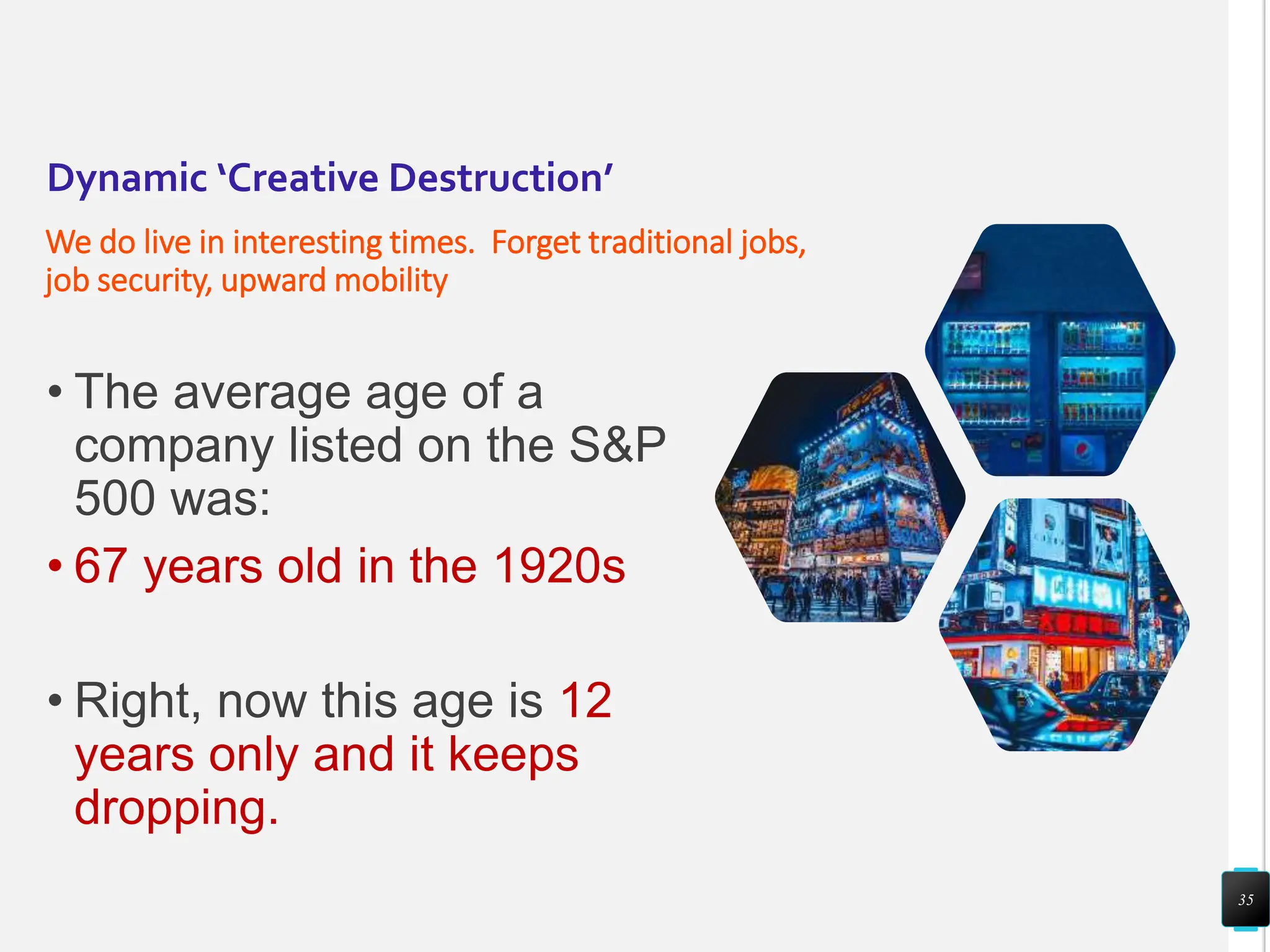 Dynamic 'Creative Destruction'

We do live in interesting times. Forget traditional jobs, job security, upward mobility

• The average age of a company listed on the S&P 500 was:

• 67 years old in the 1920s

• Right, now this age is 12 years only and it keeps dropping.

35